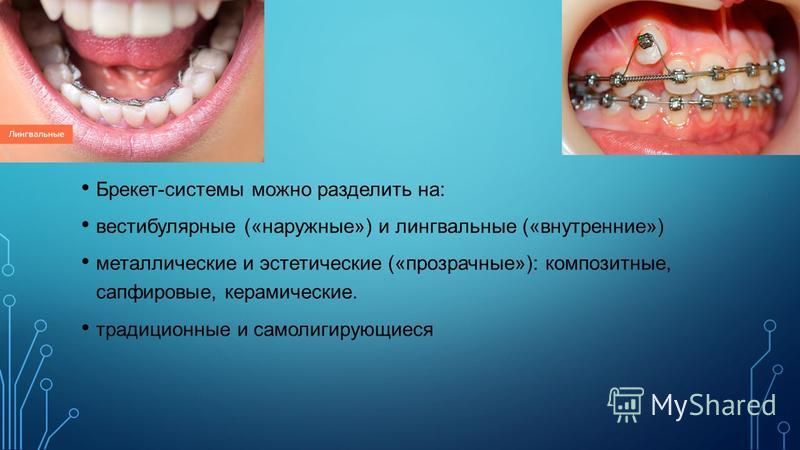 Лингвальные

• Брекет-системы можно разделить на:

• вестибулярные («наружные») и лингвальные («внутренние»)

• металлические и эстетические («прозрачные»): композитные, сапфировые, керамические.

• традиционные и самолигирующиеся

MyShared